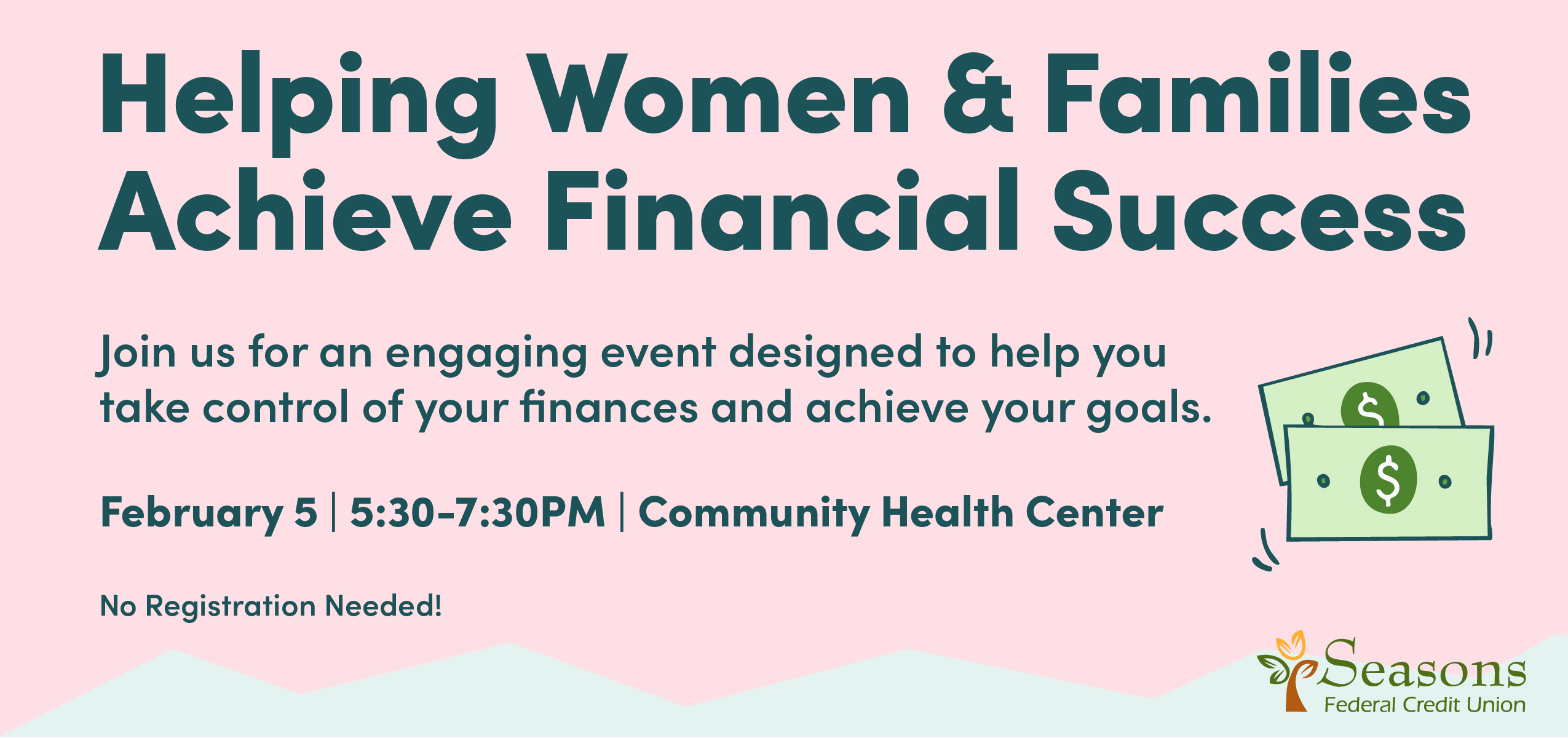 Helping Women & Families Achieve Financial Success

Join us for an engaging event designed to help you take control of your finances and achieve your goals.

February 5 | 5:30-7:30PM | Community Health Center

No Registration Needed!

$

$

Seasons
Federal Credit Union